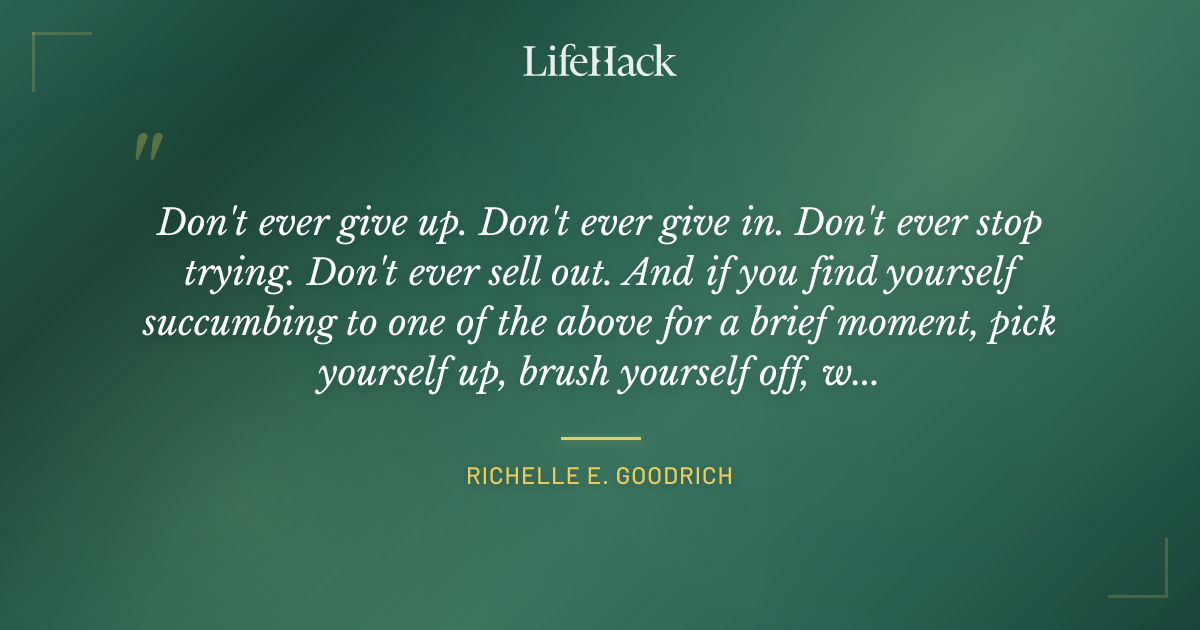 LifeHack

"

Don't ever give up. Don't ever give in. Don't ever stop trying. Don't ever sell out. And if you find yourself succumbing to one of the above for a brief moment, pick yourself up, brush yourself off, w...

RICHELLE E. GOODRICH